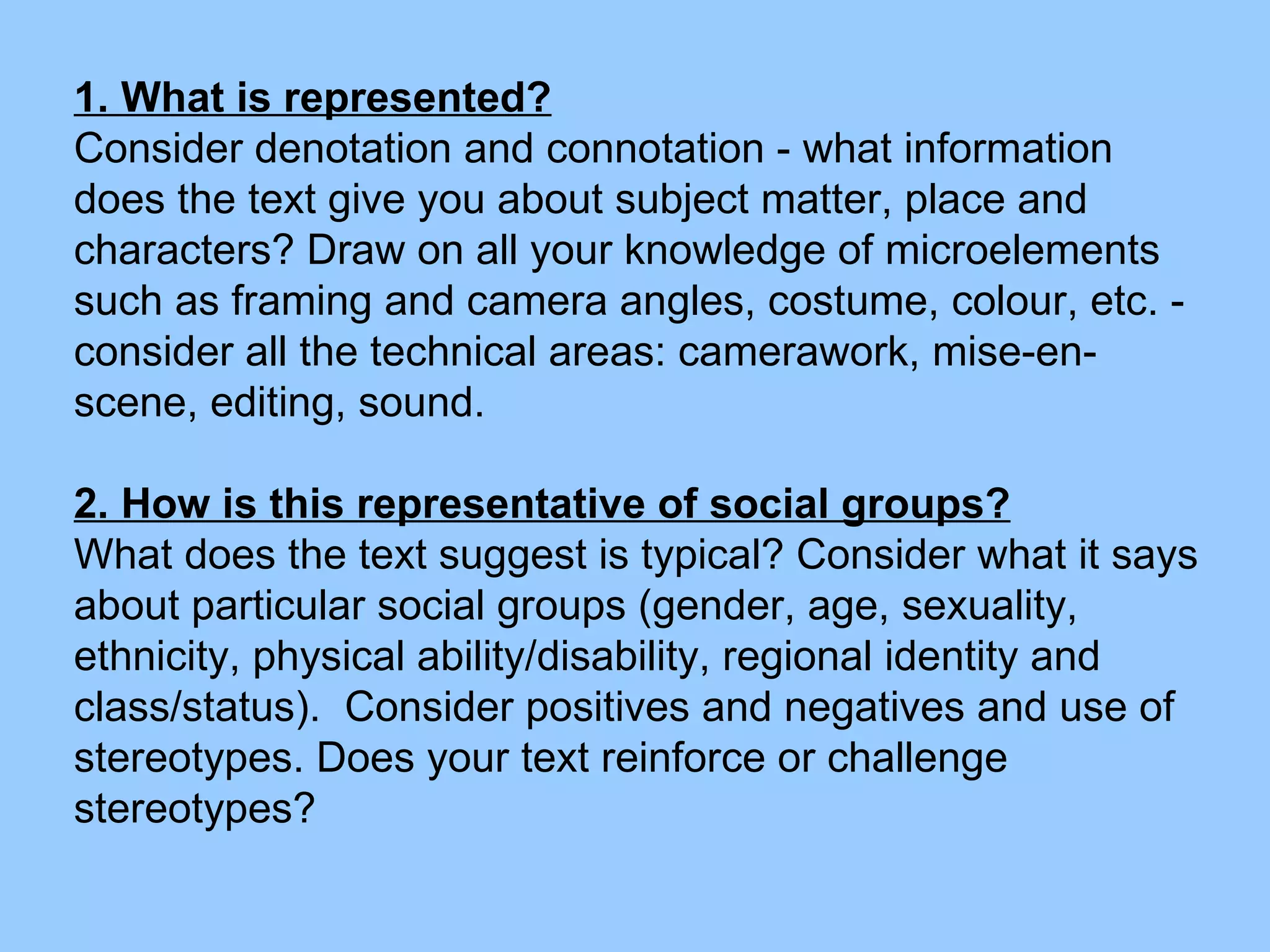 1. What is represented?
Consider denotation and connotation - what information does the text give you about subject matter, place and characters? Draw on all your knowledge of microelements such as framing and camera angles, costume, colour, etc. - consider all the technical areas: camerawork, mise-en-scene, editing, sound.

2. How is this representative of social groups?
What does the text suggest is typical? Consider what it says about particular social groups (gender, age, sexuality, ethnicity, physical ability/disability, regional identity and class/status). Consider positives and negatives and use of stereotypes. Does your text reinforce or challenge stereotypes?